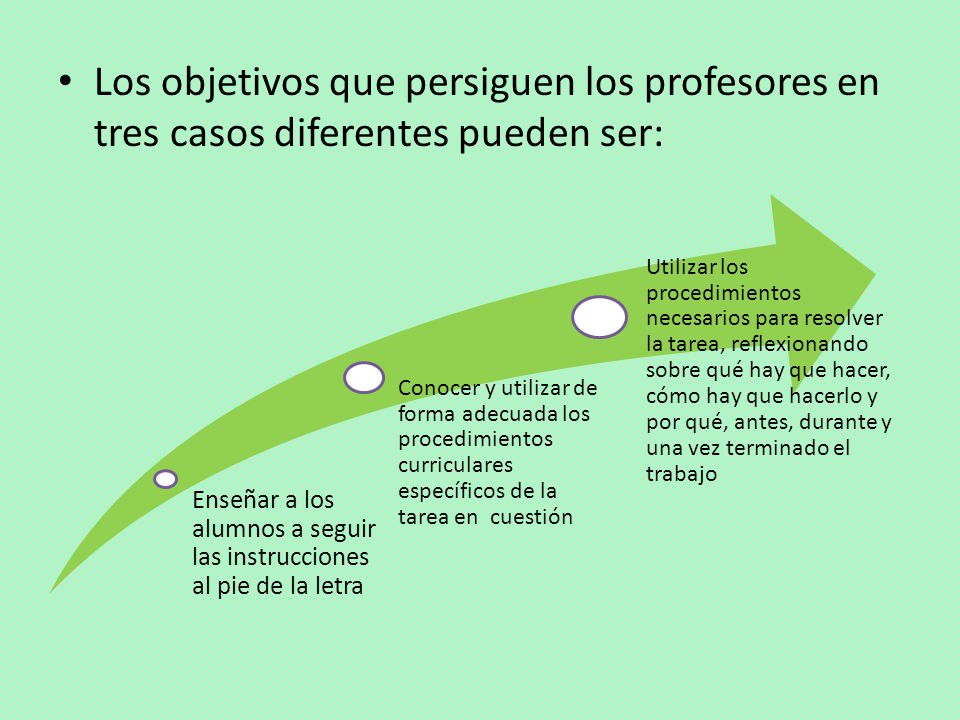 • Los objetivos que persiguen los profesores en tres casos diferentes pueden ser:

Enseñar a los alumnos a seguir las instrucciones al pie de la letra

Conocer y utilizar de forma adecuada los procedimientos curriculares específicos de la tarea en cuestión

Utilizar los procedimientos necesarios para resolver la tarea, reflexionando sobre qué hay que hacer, cómo hay que hacerlo y por qué, antes, durante y una vez terminado el trabajo